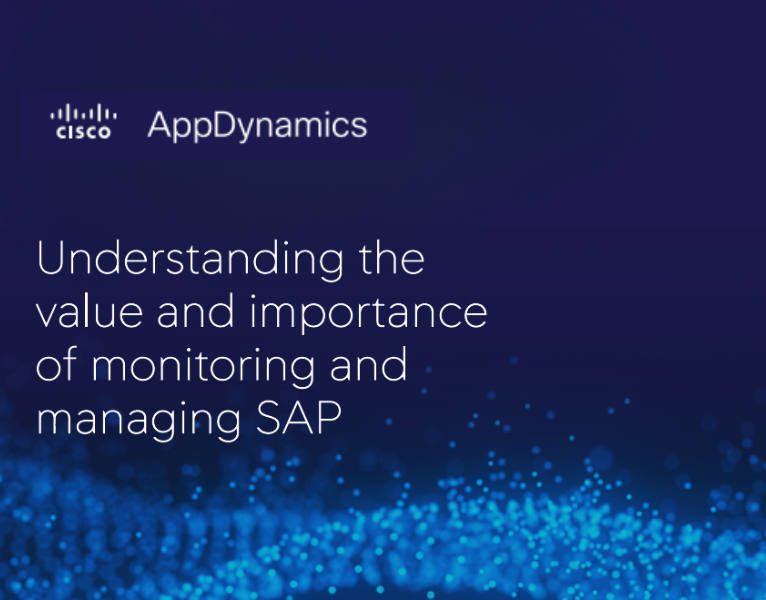 CISCO AppDynamics

Understanding the value and importance of monitoring and managing SAP